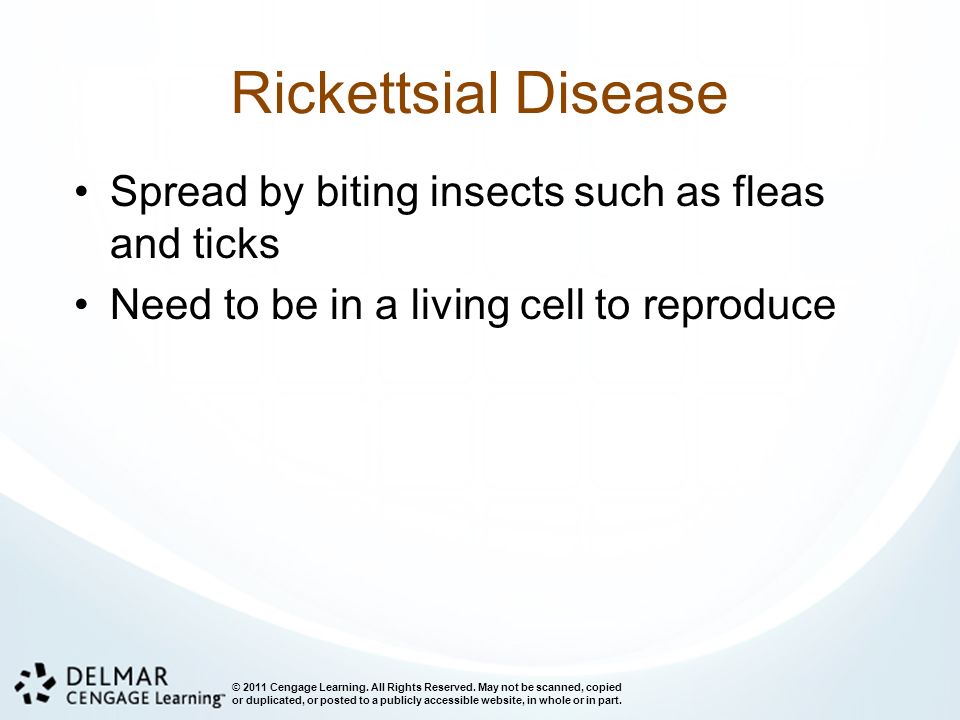 Rickettsial Disease

• Spread by biting insects such as fleas and ticks
• Need to be in a living cell to reproduce

DELMAR
CENGAGE Learning™

© 2011 Cengage Learning. All Rights Reserved. May not be scanned, copied or duplicated, or posted to a publicly accessible website, in whole or in part.